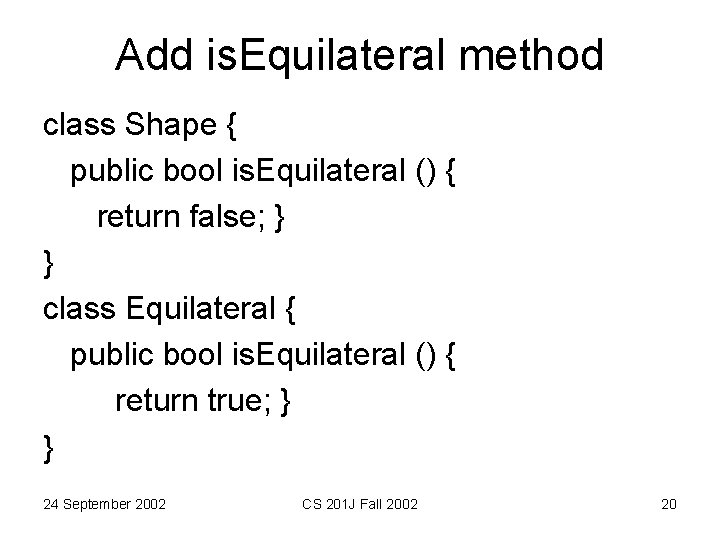 Add isEquilateral method

class Shape {
  public bool isEquilateral () {
    return false; }
}
class Equilateral {
  public bool isEquilateral () {
      return true; }
}

24 September 2002

CS 201J Fall 2002

20